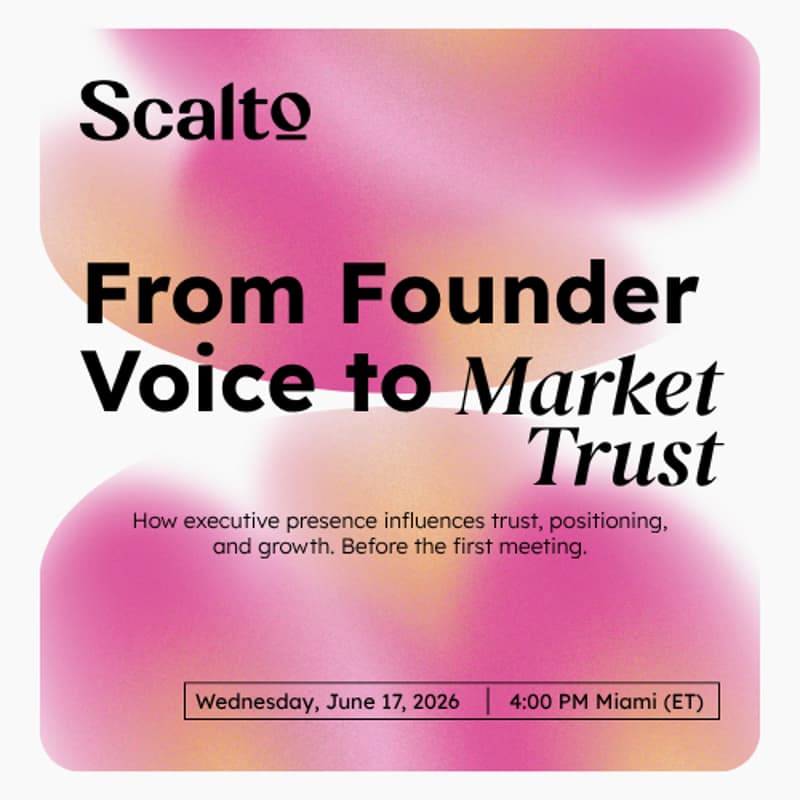 Scalto

From Founder Voice to Market Trust

How executive presence influences trust, positioning, and growth. Before the first meeting.

Wednesday, June 17, 2026 | 4:00 PM Miami (ET)